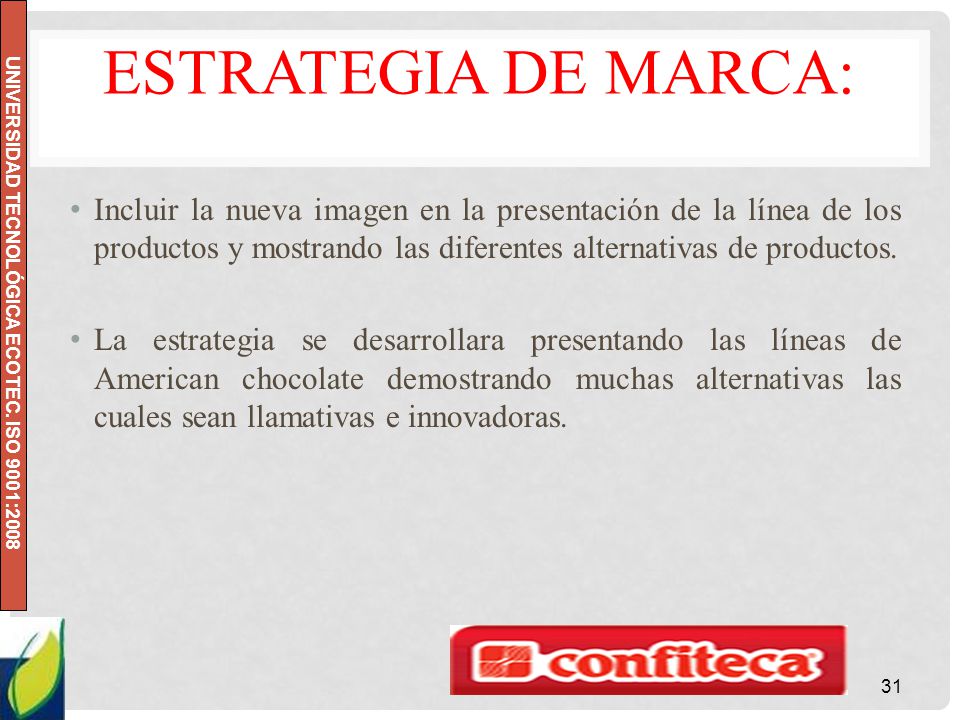 UNIVERSIDAD TECNOLÓGICA ECOTEC. ISO 9001:2008

ESTRATEGIA DE MARCA:

• Incluir la nueva imagen en la presentación de la línea de los productos y mostrando las diferentes alternativas de productos.

• La estrategia se desarrollara presentando las líneas de American chocolate demostrando muchas alternativas las cuales sean llamativas e innovadoras.

confiteca

31